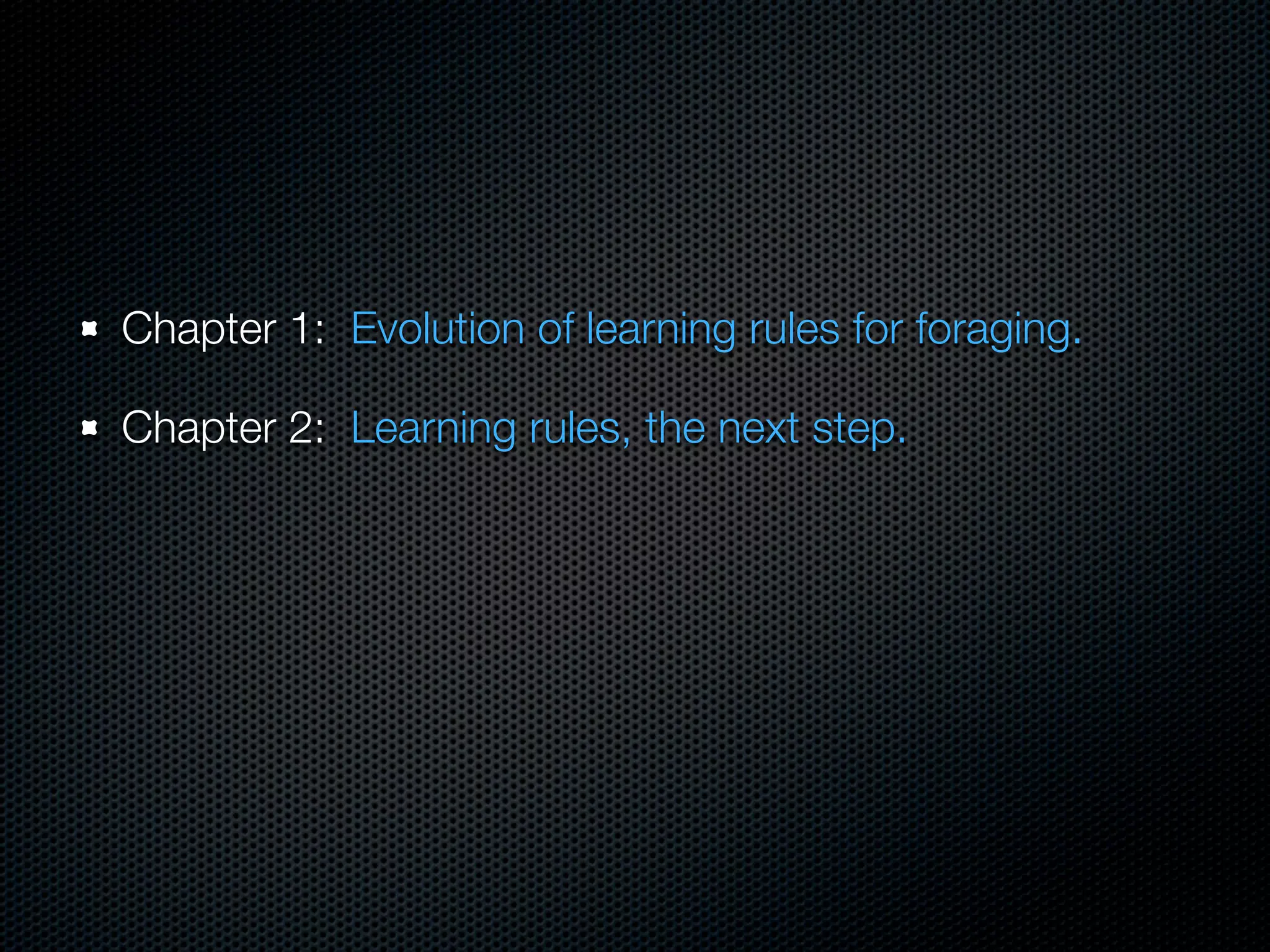 Chapter 1: Evolution of learning rules for foraging.

Chapter 2: Learning rules, the next step.